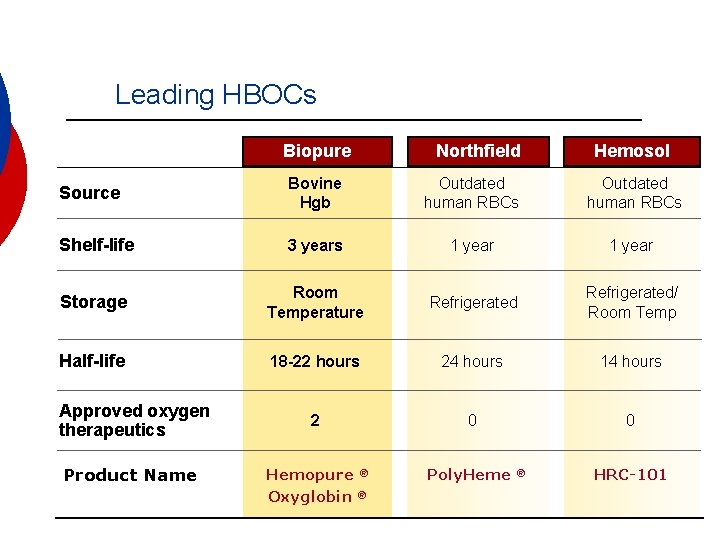 Leading HBOCs

| | Biopure | Northfield | Hemosol |
|---|---|---|---|
| Source | Bovine Hgb | Outdated human RBCs | Outdated human RBCs |
| Shelf-life | 3 years | 1 year | 1 year |
| Storage | Room Temperature | Refrigerated | Refrigerated/ Room Temp |
| Half-life | 18-22 hours | 24 hours | 14 hours |
| Approved oxygen therapeutics | 2 | 0 | 0 |
| Product Name | Hemopure ® Oxyglobin ® | PolyHeme ® | HRC-101 |